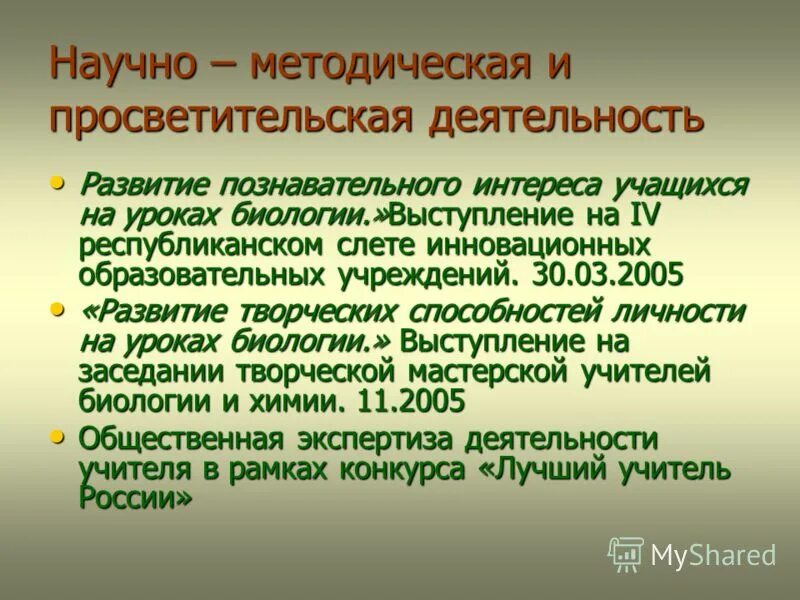 Научно – методическая и просветительская деятельность

• Развитие познавательного интереса учащихся на уроках биологии.»Выступление на IV республиканском слете инновационных образовательных учреждений. 30.03.2005
• «Развитие творческих способностей личности на уроках биологии.» Выступление на заседании творческой мастерской учителей биологии и химии. 11.2005
• Общественная экспертиза деятельности учителя в рамках конкурса «Лучший учитель России»

MyShared